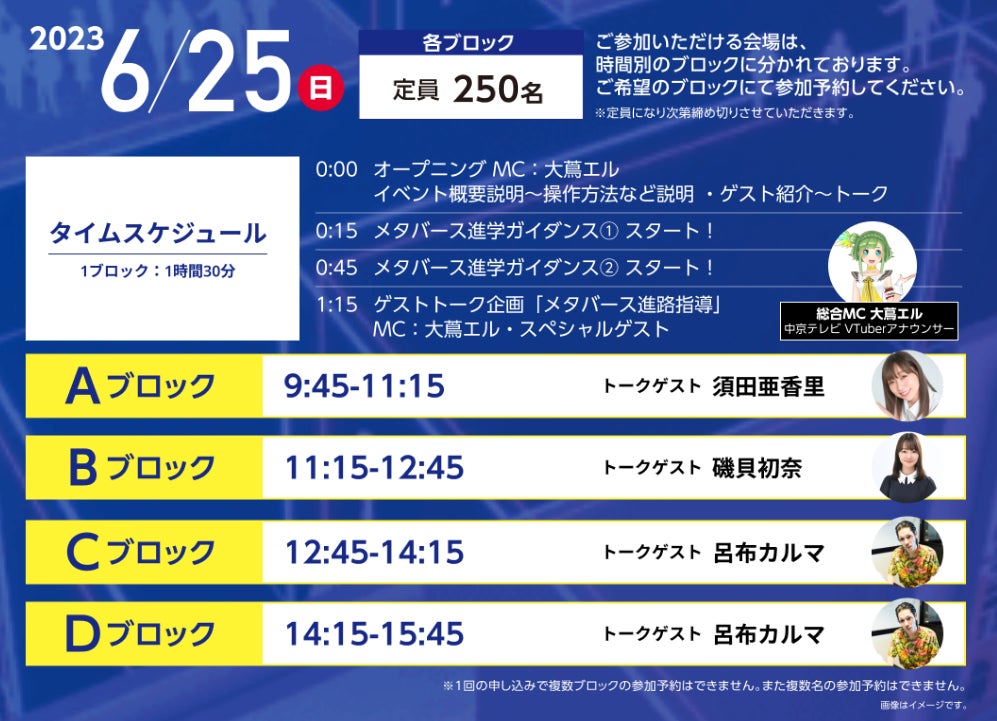 2023 6/25 日

各ブロック
定員 250名

ご参加いただける会場は、時間別のブロックに分かれております。ご希望のブロックにて参加予約してください。
※定員になり次第締め切りさせていただきます。

タイムスケジュール
1ブロック：1時間30分

0:00 オープニング MC：大蔦エル
イベント概要説明〜操作方法など説明 ・ゲスト紹介〜トーク
0:15 メタバース進学ガイダンス① スタート！
0:45 メタバース進学ガイダンス② スタート！
1:15 ゲストトーク企画「メタバース進路指導」
MC：大蔦エル・スペシャルゲスト

総合MC 大蔦エル
中京テレビ VTuberアナウンサー

| Aブロック | 9:45-11:15 | トークゲスト 須田亜香里 |
|---|---|---|
| Bブロック | 11:15-12:45 | トークゲスト 磯貝初奈 |
| Cブロック | 12:45-14:15 | トークゲスト 呂布カルマ |
| Dブロック | 14:15-15:45 | トークゲスト 呂布カルマ |

※1回の申し込みで複数ブロックの参加予約はできません。また複数名の参加予約はできません。
画像はイメージです。